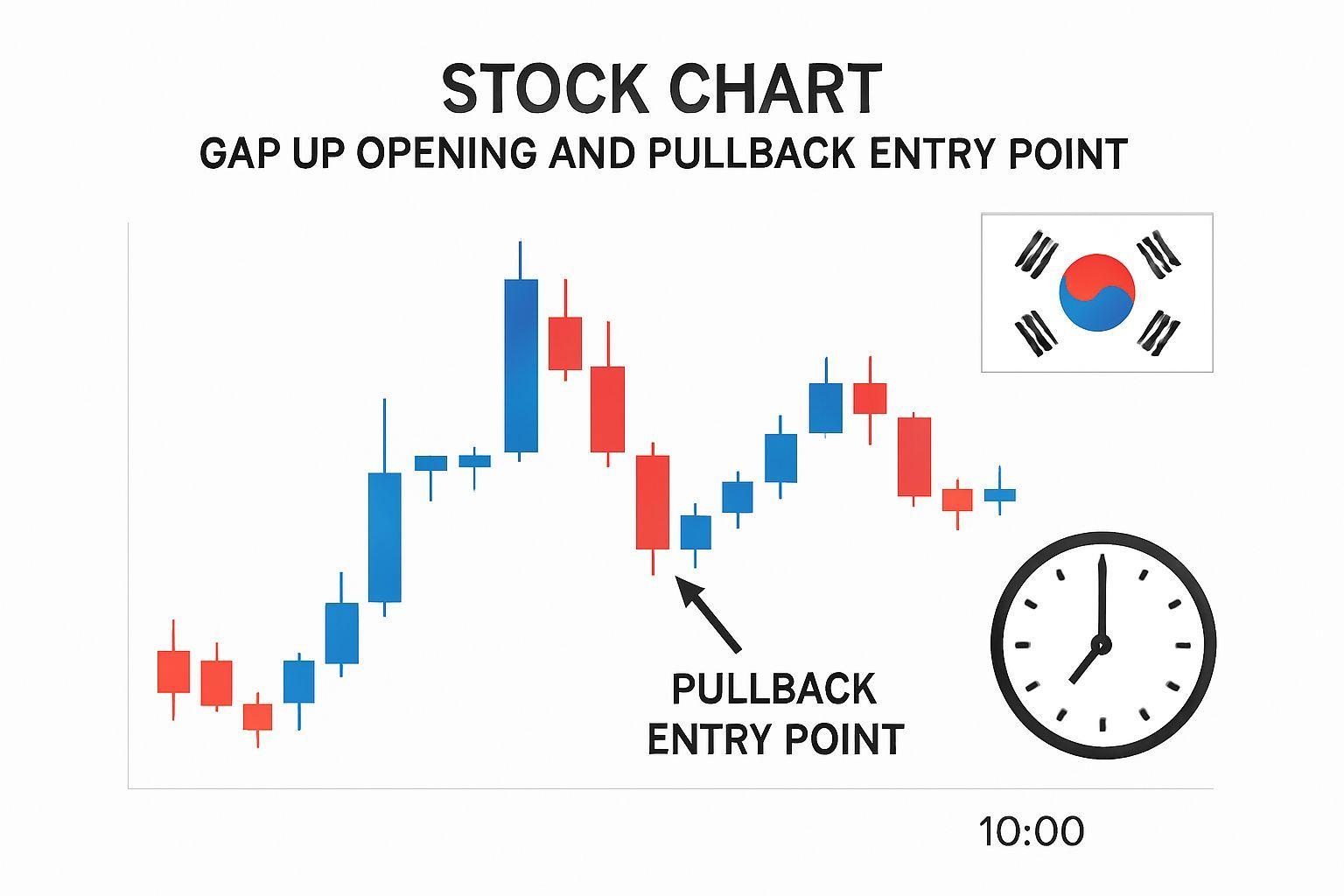 STOCK CHART
GAP UP OPENING AND PULLBACK ENTRY POINT

PULLBACK ENTRY POINT

10:00